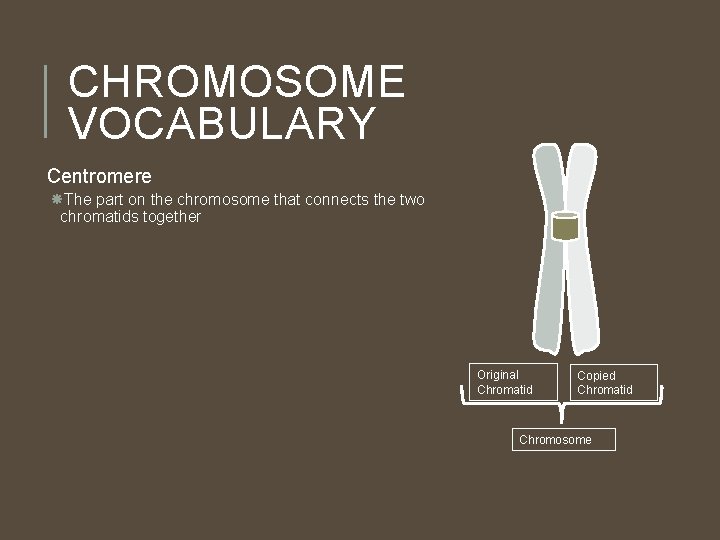 CHROMOSOME VOCABULARY

Centromere

The part on the chromosome that connects the two chromatids together

Original Chromatid

Copied Chromatid

Chromosome